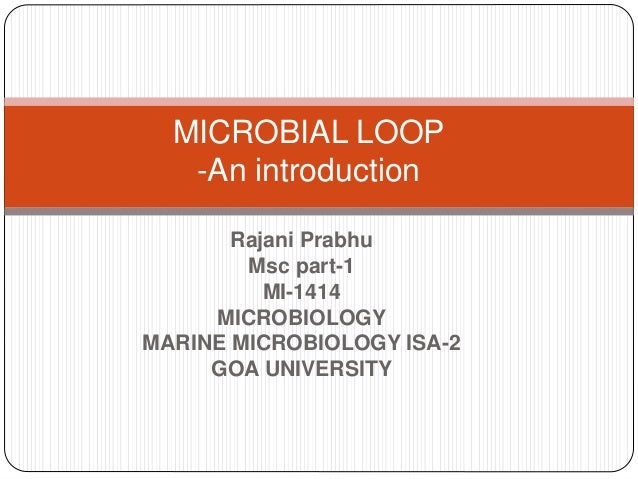 MICROBIAL LOOP
-An introduction

Rajani Prabhu
Msc part-1
MI-1414
MICROBIOLOGY
MARINE MICROBIOLOGY ISA-2
GOA UNIVERSITY